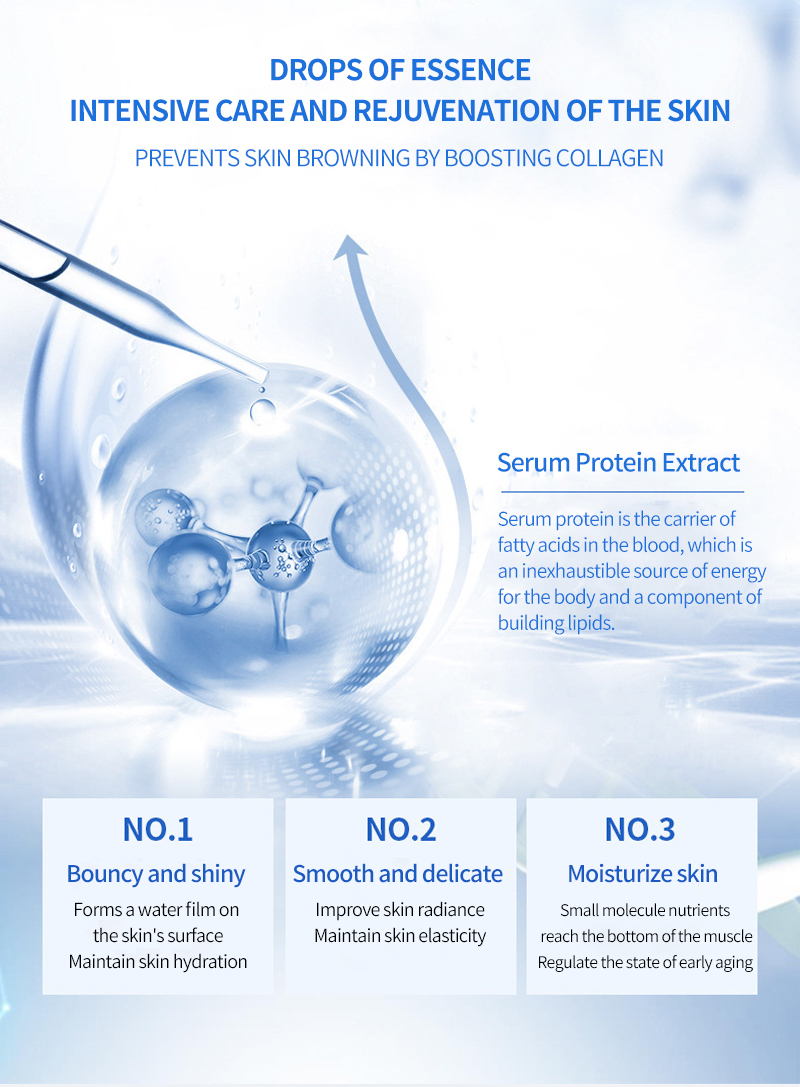 DROPS OF ESSENCE
INTENSIVE CARE AND REJUVENATION OF THE SKIN
PREVENTS SKIN BROWNING BY BOOSTING COLLAGEN

Serum Protein Extract

Serum protein is the carrier of fatty acids in the blood, which is an inexhaustible source of energy for the body and a component of building lipids.

NO.1
Bouncy and shiny
Forms a water film on the skin's surface
Maintain skin hydration

NO.2
Smooth and delicate
Improve skin radiance
Maintain skin elasticity

NO.3
Moisturize skin
Small molecule nutrients reach the bottom of the muscle
Regulate the state of early aging